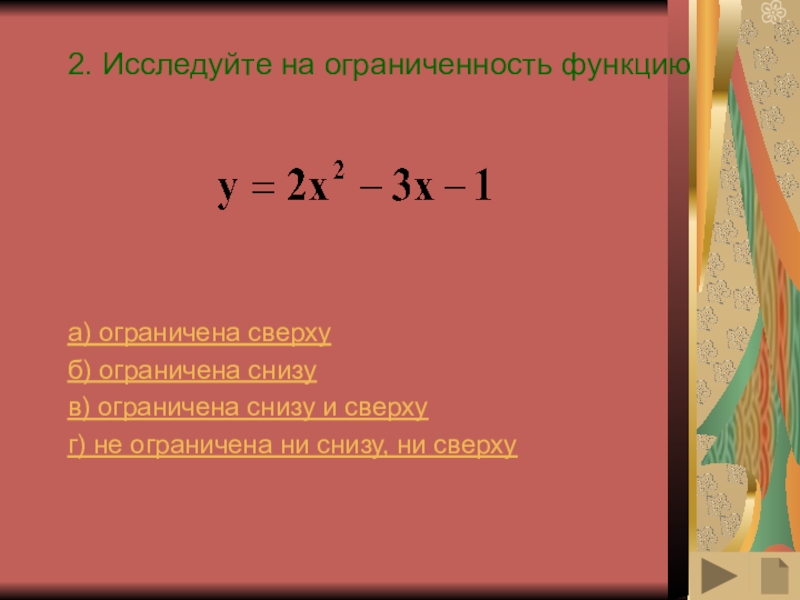 2. Исследуйте на ограниченность функцию

$y = 2x^2 - 3x - 1$

а) ограничена сверху

б) ограничена снизу

в) ограничена снизу и сверху

г) не ограничена ни снизу, ни сверху